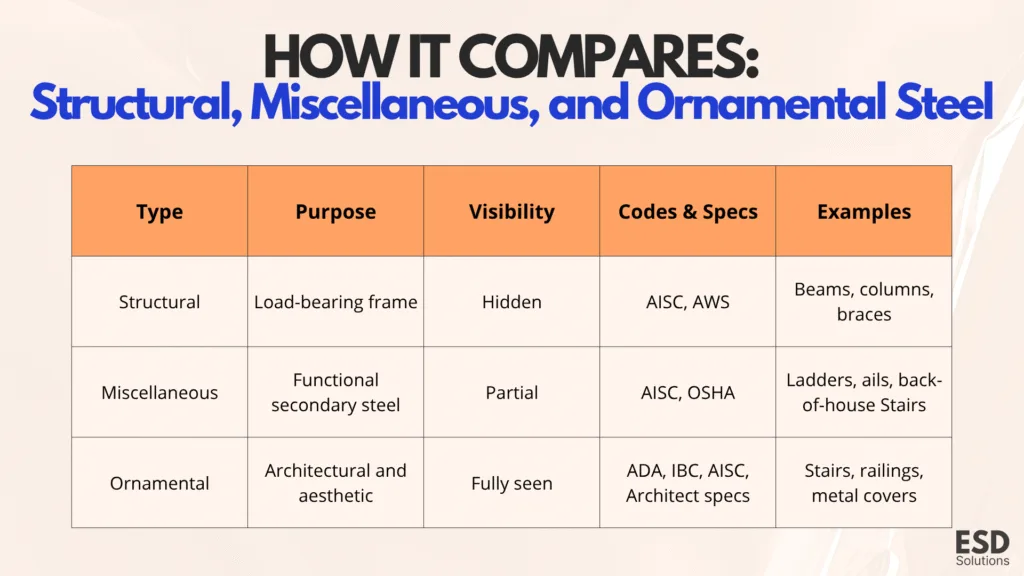 HOW IT COMPARES:
Structural, Miscellaneous, and Ornamental Steel

| Type | Purpose | Visibility | Codes & Specs | Examples |
|---|---|---|---|---|
| Structural | Load-bearing frame | Hidden | AISC, AWS | Beams, columns, braces |
| Miscellaneous | Functional secondary steel | Partial | AISC, OSHA | Ladders, ails, back-of-house Stairs |
| Ornamental | Architectural and aesthetic | Fully seen | ADA, IBC, AISC, Architect specs | Stairs, railings, metal covers |

ESD
Solutions